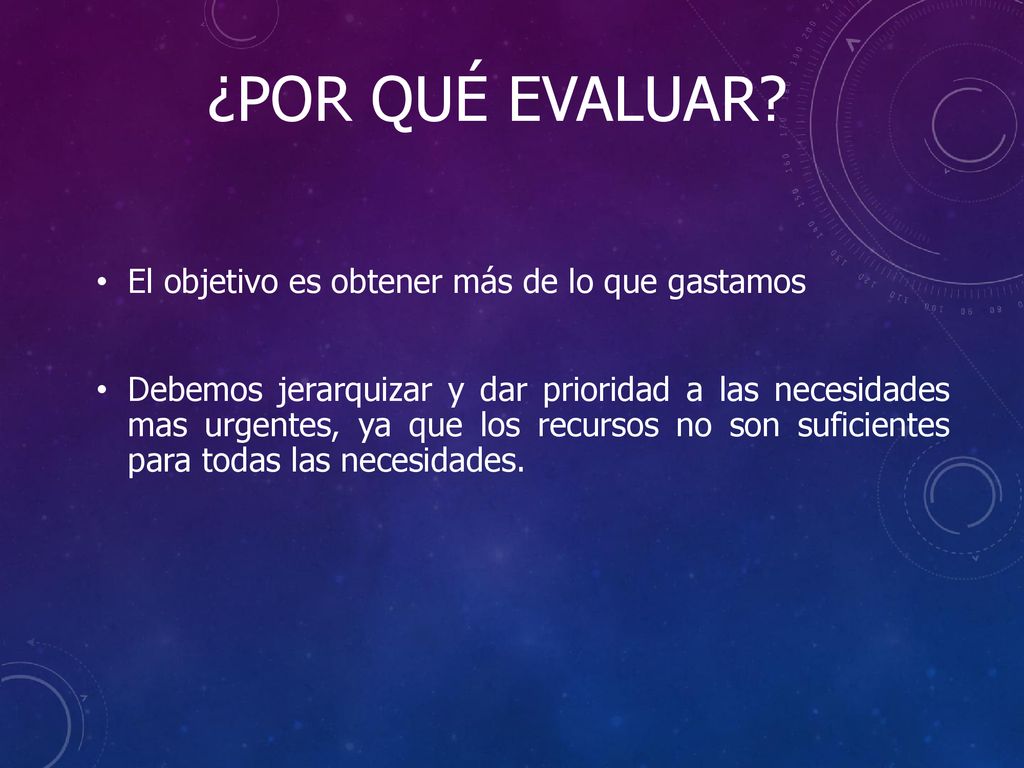 ¿POR QUÉ EVALUAR?

• El objetivo es obtener más de lo que gastamos

• Debemos jerarquizar y dar prioridad a las necesidades mas urgentes, ya que los recursos no son suficientes para todas las necesidades.